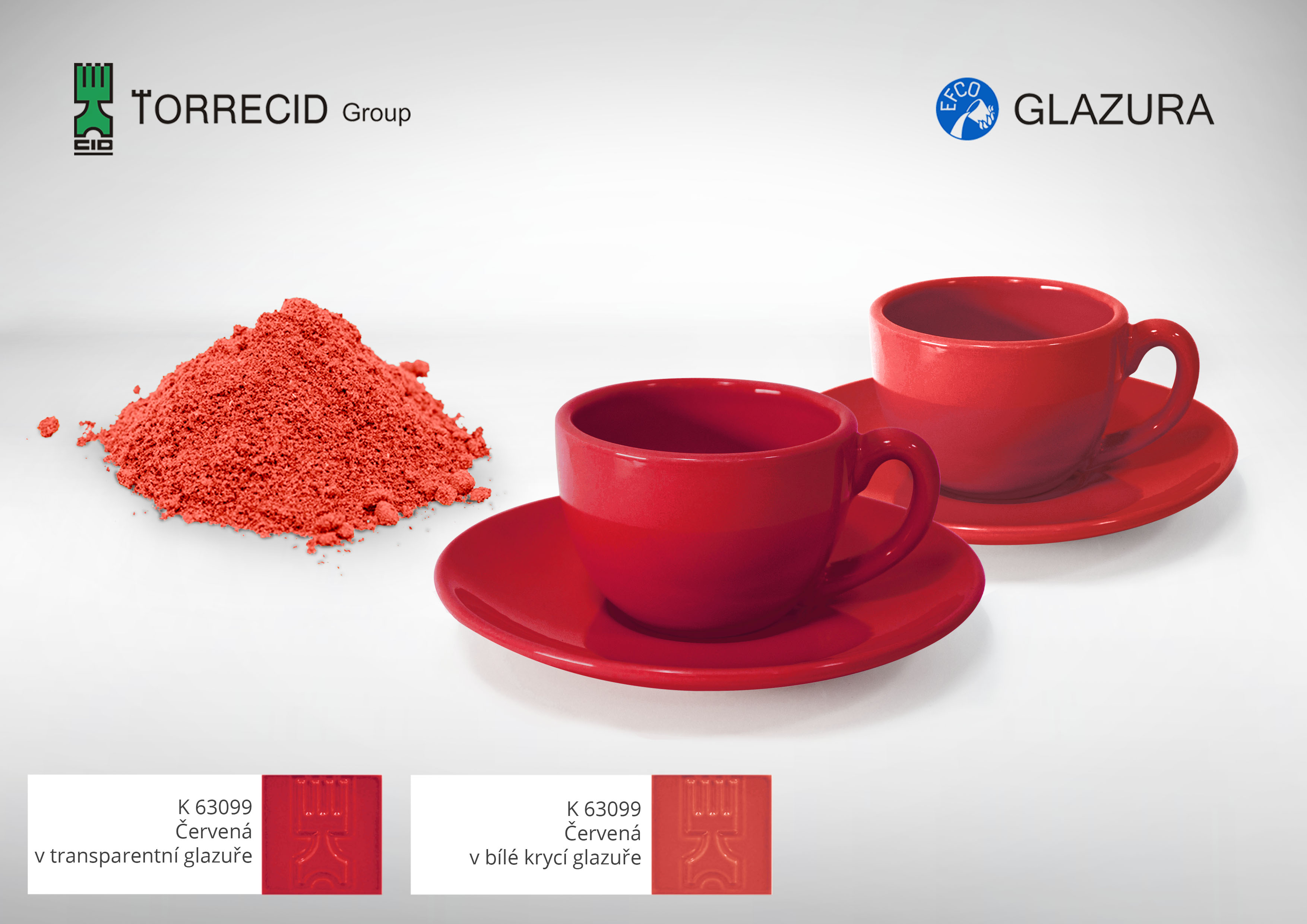 CID

TORRECID Group

EFCO

GLAZURA

K 63099
Červená
v transparentní glazuře

K 63099
Červená
v bílé krycí glazuře